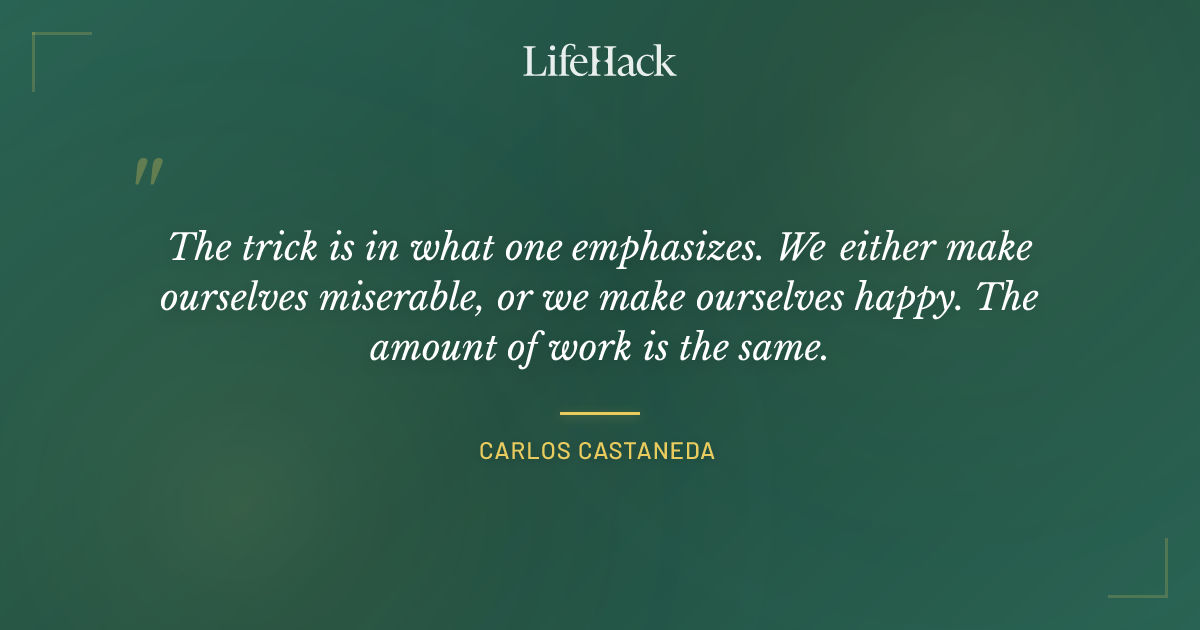 LifeHack

"

The trick is in what one emphasizes. We either make ourselves miserable, or we make ourselves happy. The amount of work is the same.

CARLOS CASTANEDA